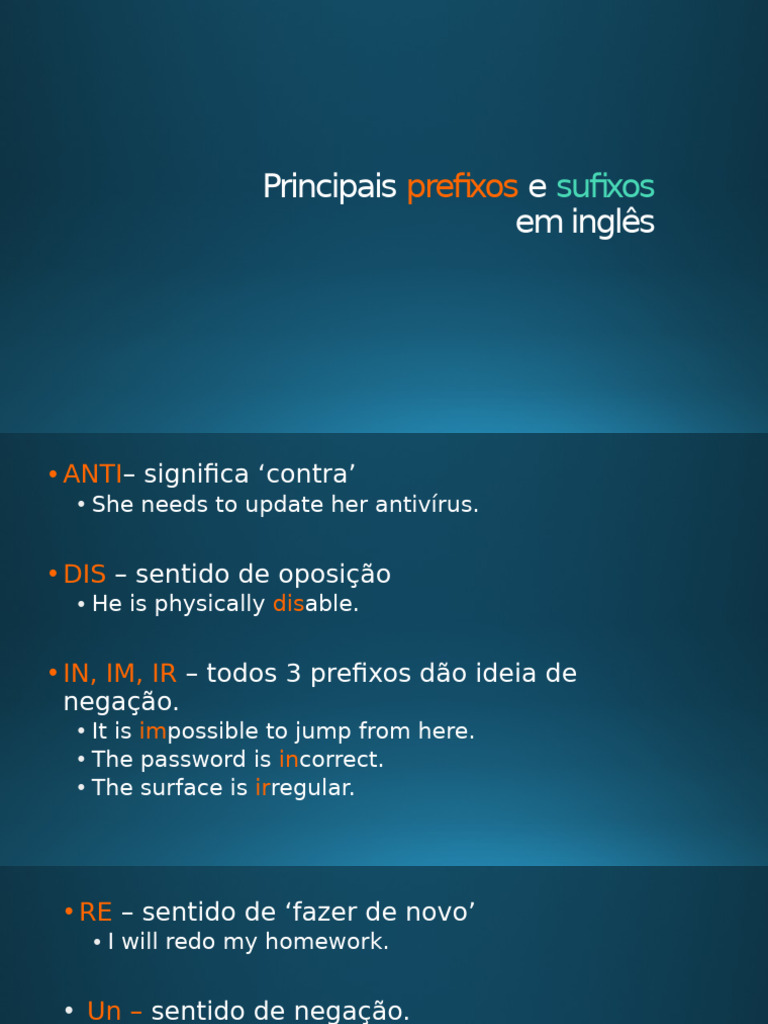 Principais prefixos e sufixos em inglês

• ANTI– significa ‘contra’
  • She needs to update her antivírus.

• DIS – sentido de oposição
  • He is physically disable.

• IN, IM, IR – todos 3 prefixos dão ideia de negação.
  • It is impossible to jump from here.
  • The password is incorrect.
  • The surface is irregular.

• RE – sentido de ‘fazer de novo’
  • I will redo my homework.

• Un – sentido de negação.